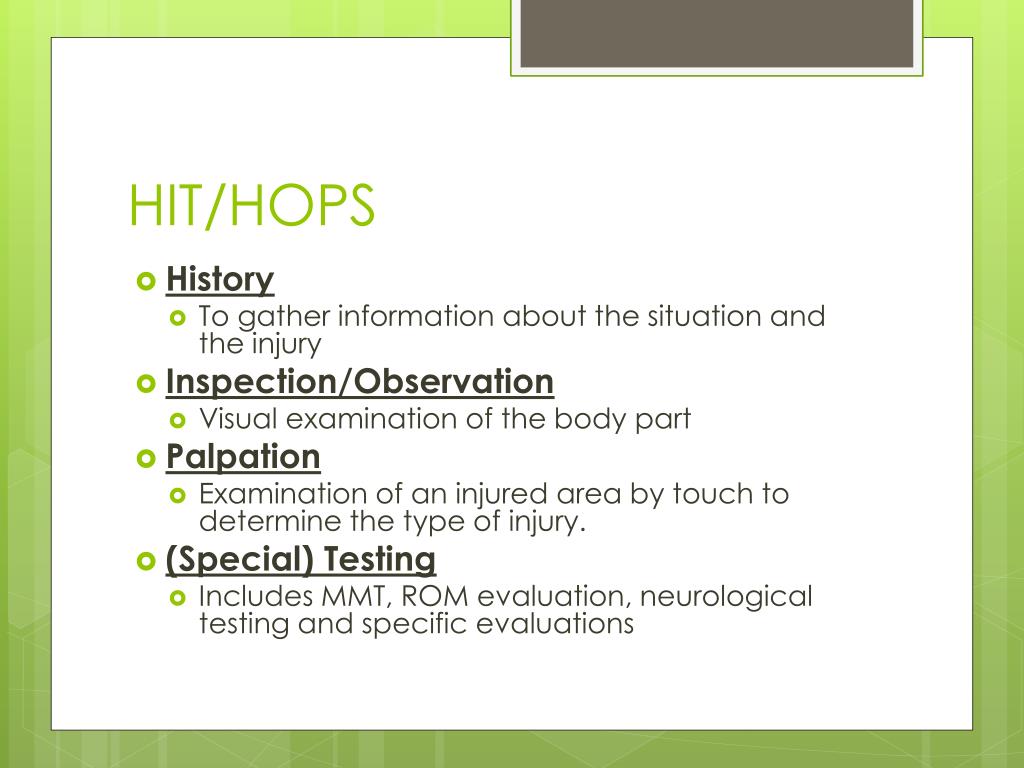 HIT/HOPS

History

To gather information about the situation and the injury

Inspection/Observation

Visual examination of the body part

Palpation

Examination of an injured area by touch to determine the type of injury.

(Special) Testing

Includes MMT, ROM evaluation, neurological testing and specific evaluations